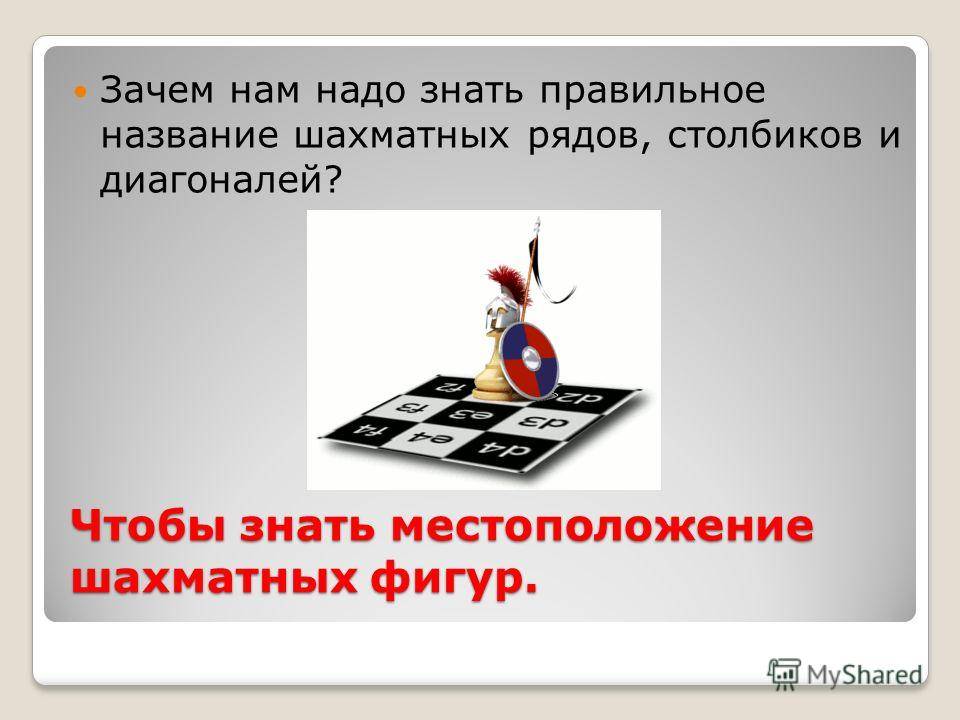 Зачем нам надо знать правильное название шахматных рядов, столбиков и диагоналей?

f2 d2
f3 e3 d3
f4 e4 d4

Чтобы знать местоположение шахматных фигур.

MyShared